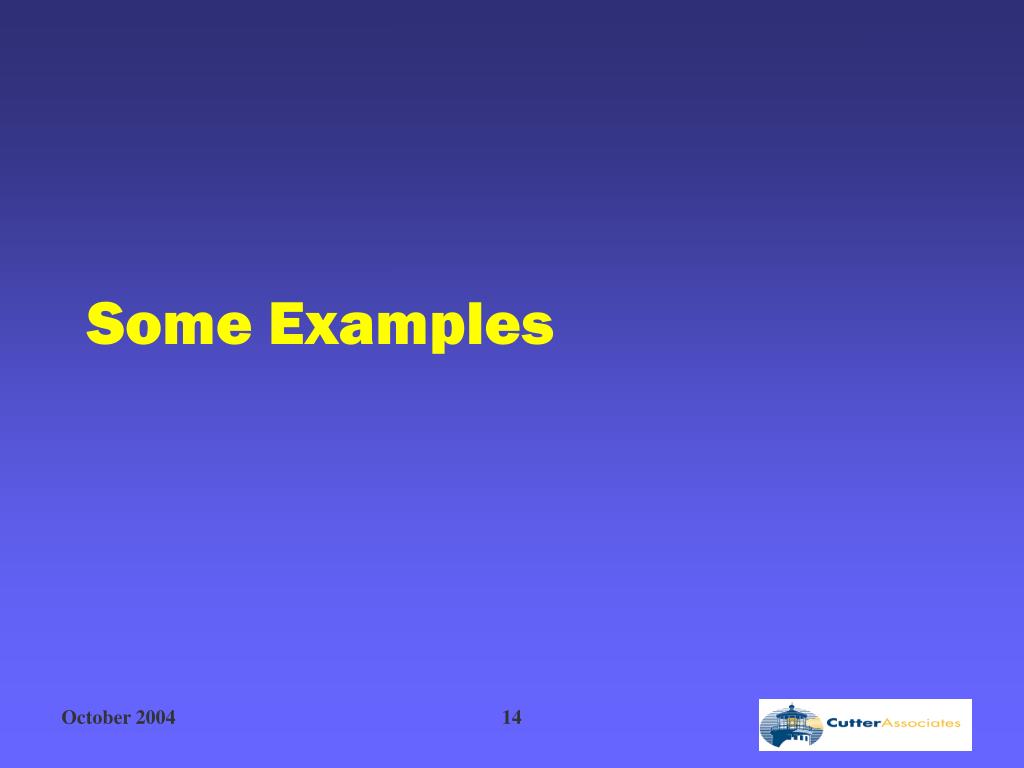 Some Examples

October 2004

14

CutterAssociates